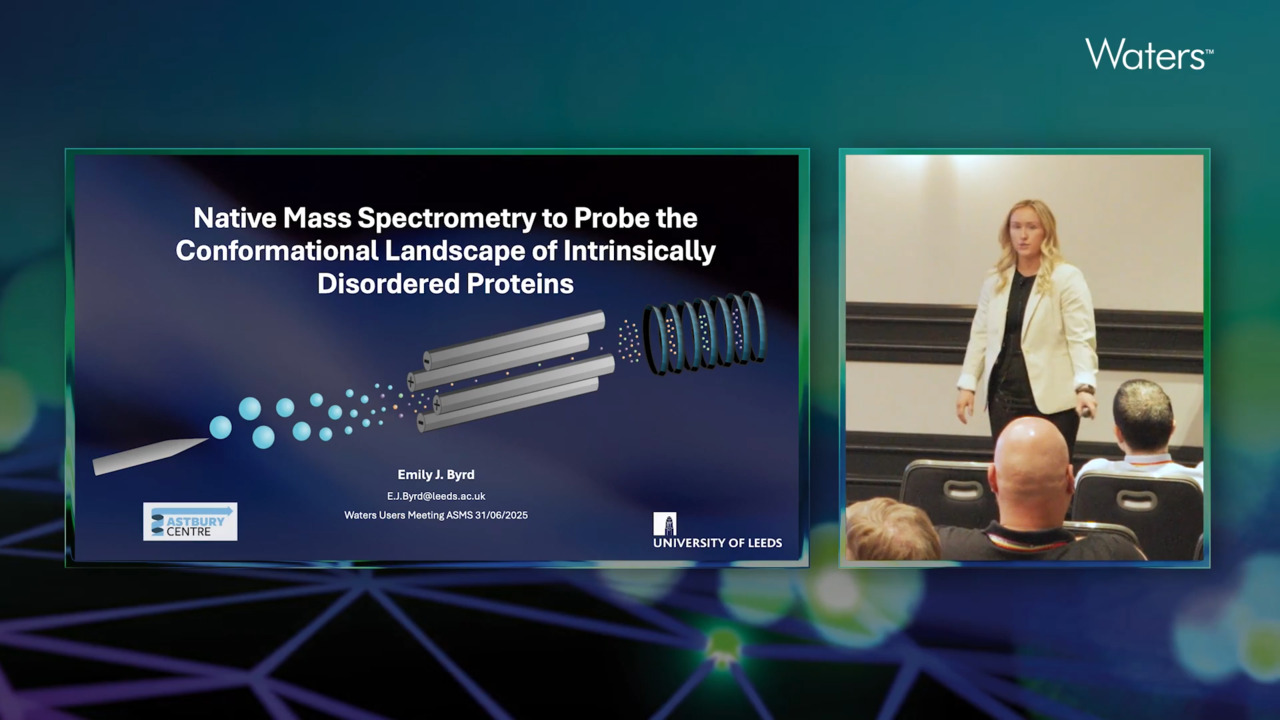 Waters™

Native Mass Spectrometry to Probe the Conformational Landscape of Intrinsically Disordered Proteins

Emily J. Byrd
E.J.Byrd@leeds.ac.uk
Waters Users Meeting ASMS 31/06/2025

ASTBURY CENTRE

UNIVERSITY OF LEEDS